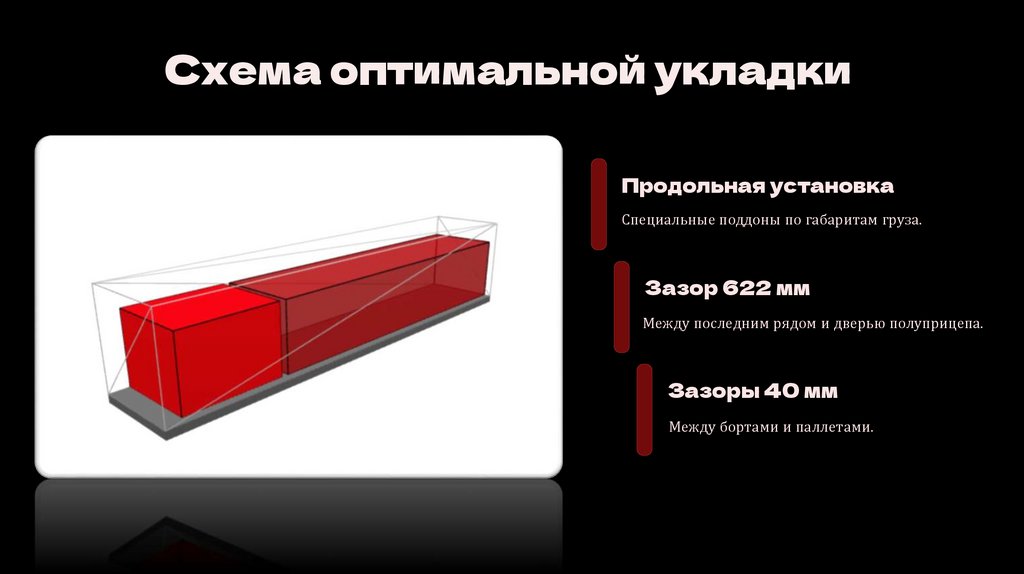 Схема оптимальной укладки

Продольная установка

Специальные поддоны по габаритам груза.

Зазор 622 мм

Между последним рядом и дверью полуприцепа.

Зазоры 40 мм

Между бортами и паллетами.